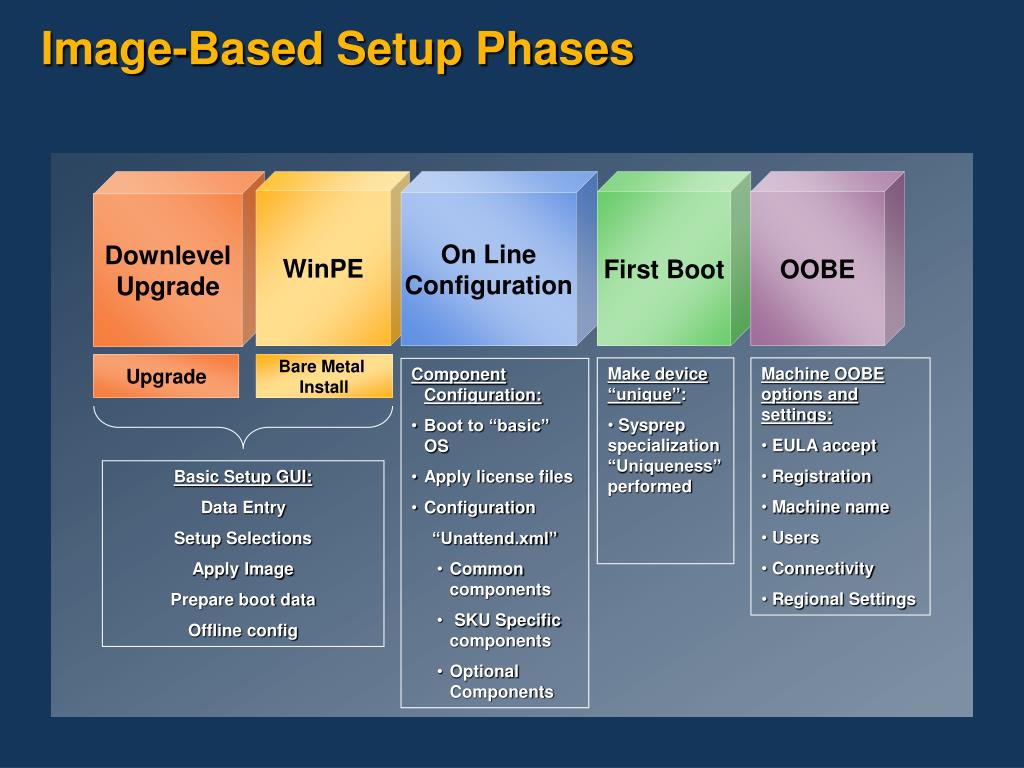 Image-Based Setup Phases

Downlevel Upgrade

WinPE

On Line Configuration

First Boot

OOBE

Upgrade

Bare Metal Install

Basic Setup GUI:
Data Entry
Setup Selections
Apply Image
Prepare boot data
Offline config

Component Configuration:
• Boot to “basic” OS
• Apply license files
• Configuration
“Unattend.xml”
• Common components
• SKU Specific components
• Optional Components

Make device “unique”:
• Sysprep specialization “Uniqueness” performed

Machine OOBE options and settings:
• EULA accept
• Registration
• Machine name
• Users
• Connectivity
• Regional Settings